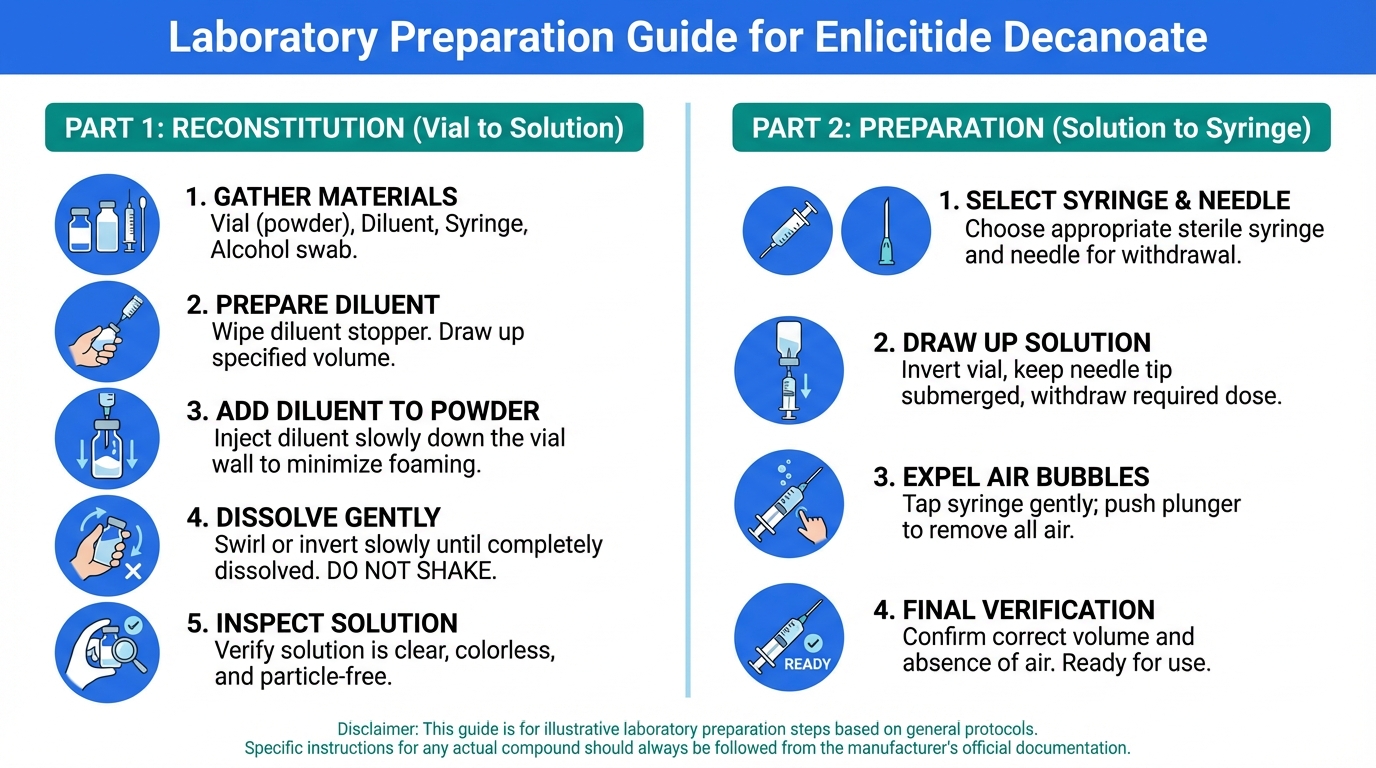 Laboratory Preparation Guide for Enlicitide Decanoate

PART 1: RECONSTITUTION (Vial to Solution)

1. GATHER MATERIALS
Vial (powder), Diluent, Syringe, Alcohol swab.

2. PREPARE DILUENT
Wipe diluent stopper. Draw up specified volume.

3. ADD DILUENT TO POWDER
Inject diluent slowly down the vial wall to minimize foaming.

4. DISSOLVE GENTLY
Swirl or invert slowly until completely dissolved. DO NOT SHAKE.

5. INSPECT SOLUTION
Verify solution is clear, colorless, and particle-free.

PART 2: PREPARATION (Solution to Syringe)

1. SELECT SYRINGE & NEEDLE
Choose appropriate sterile syringe and needle for withdrawal.

2. DRAW UP SOLUTION
Invert vial, keep needle tip submerged, withdraw required dose.

3. EXPEL AIR BUBBLES
Tap syringe gently; push plunger to remove all air.

4. FINAL VERIFICATION
Confirm correct volume and absence of air. Ready for use.

READY

Disclaimer: This guide is for illustrative laboratory preparation steps based on general protocols.
Specific instructions for any actual compound should always be followed from the manufacturer's official documentation.